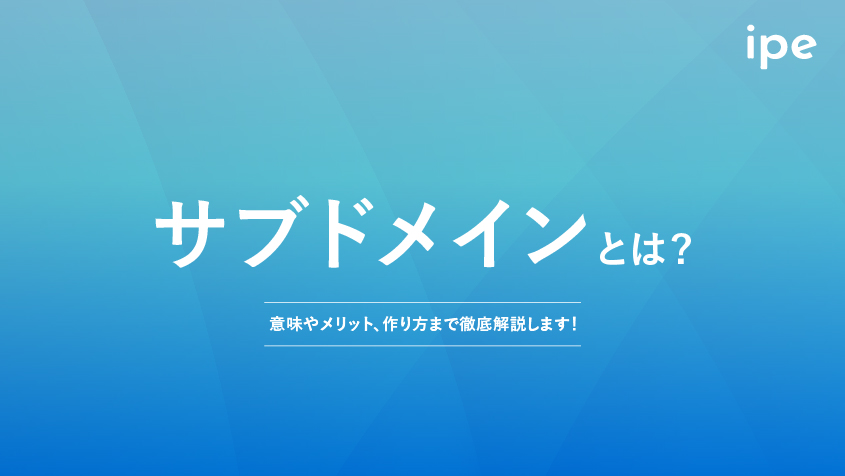 ipe

サブドメインとは？

意味やメリット、作り方まで徹底解説します！